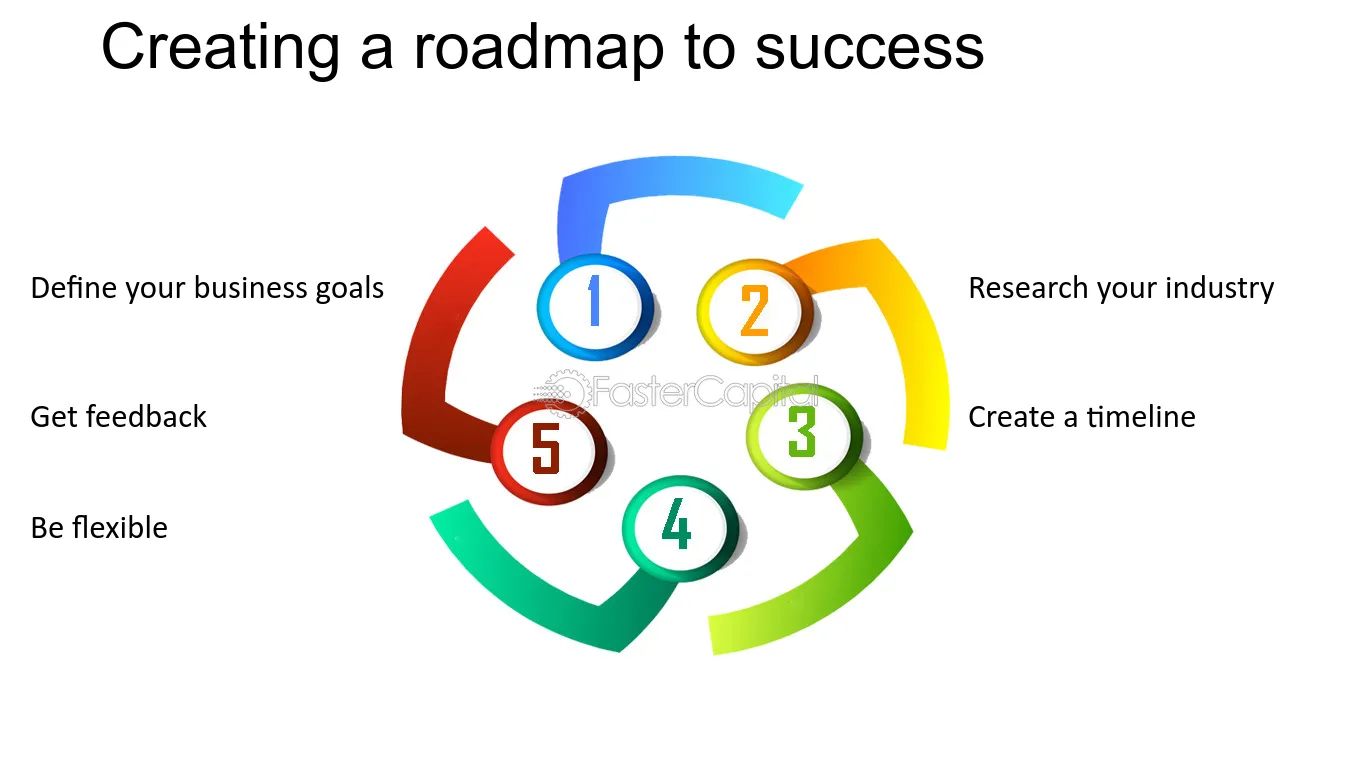 Creating a roadmap to success

Define your business goals

Get feedback

Be flexible

1

2

3

4

5

Research your industry

Create a timeline

FasterCapital